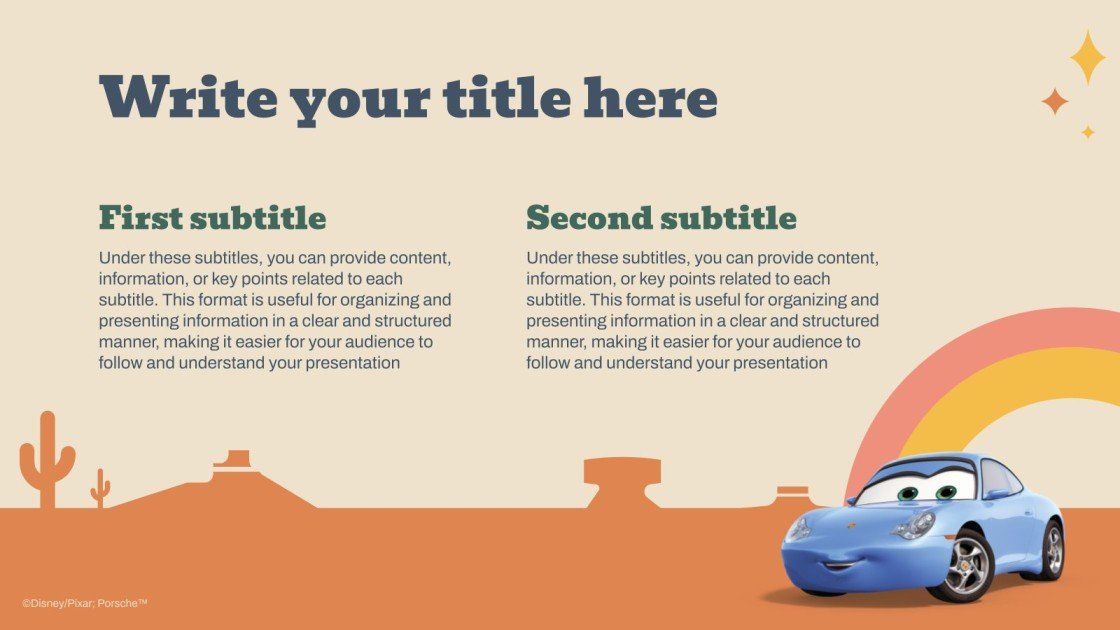 Write your title here

First subtitle

Under these subtitles, you can provide content, information, or key points related to each subtitle. This format is useful for organizing and presenting information in a clear and structured manner, making it easier for your audience to follow and understand your presentation

Second subtitle

Under these subtitles, you can provide content, information, or key points related to each subtitle. This format is useful for organizing and presenting information in a clear and structured manner, making it easier for your audience to follow and understand your presentation

©Disney/Pixar; Porsche™